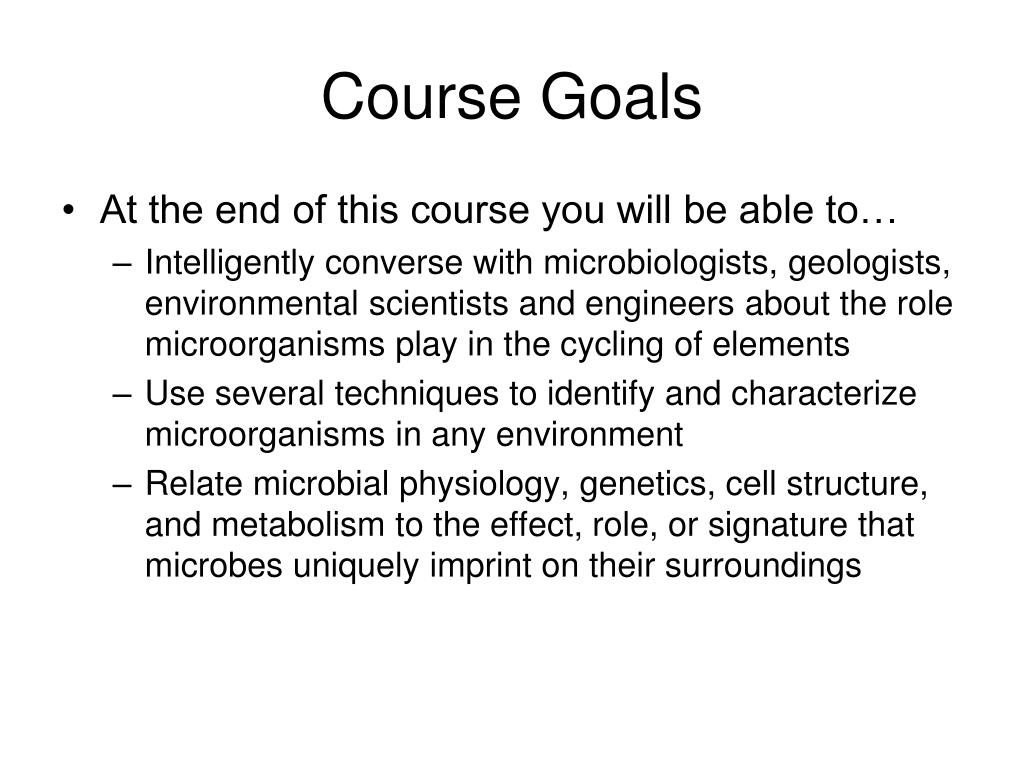 Course Goals

• At the end of this course you will be able to…
– Intelligently converse with microbiologists, geologists, environmental scientists and engineers about the role microorganisms play in the cycling of elements
– Use several techniques to identify and characterize microorganisms in any environment
– Relate microbial physiology, genetics, cell structure, and metabolism to the effect, role, or signature that microbes uniquely imprint on their surroundings